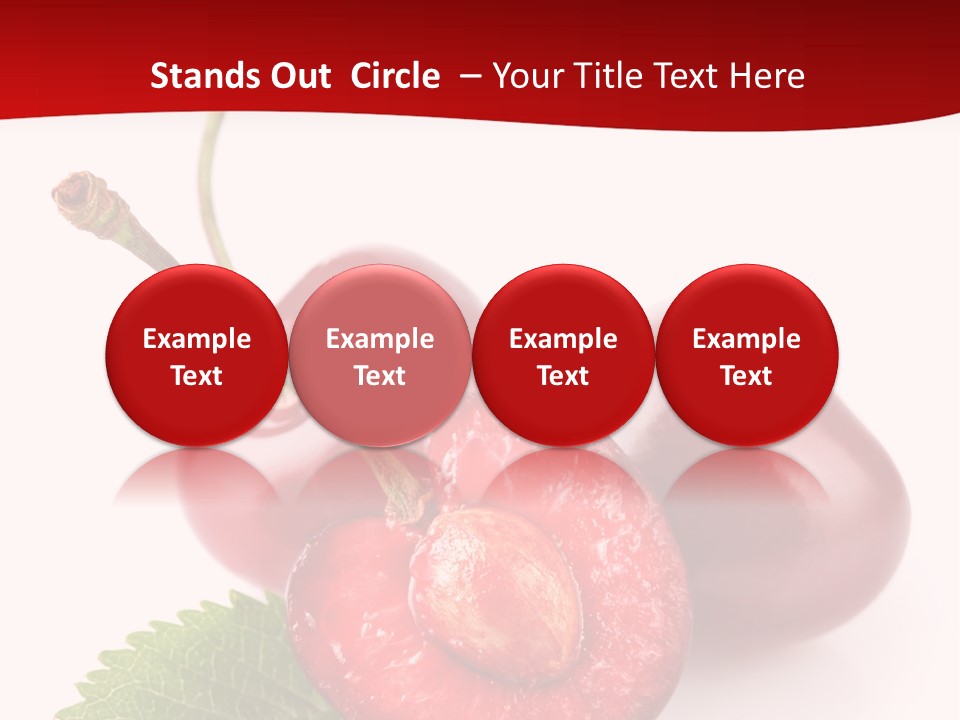 Stands Out Circle – Your Title Text Here

Example Text

Example Text

Example Text

Example Text